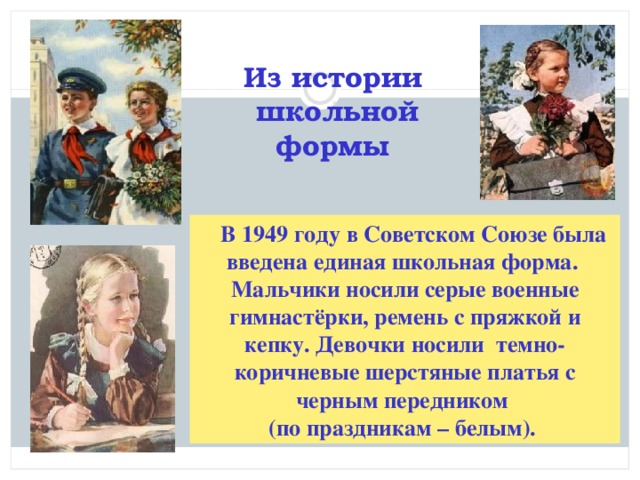 Из истории школьной формы

В 1949 году в Советском Союзе была введена единая школьная форма. Мальчики носили серые военные гимнастёрки, ремень с пряжкой и кепку. Девочки носили темно-коричневые шерстяные платья с черным передником (по праздникам – белым).